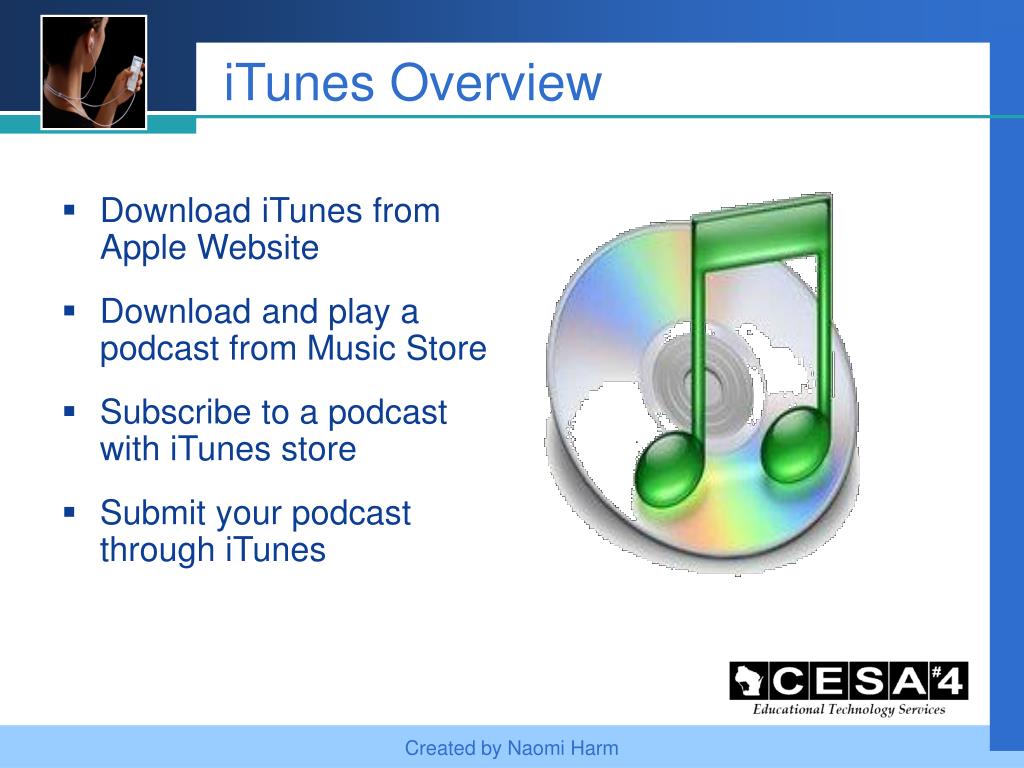 iTunes Overview

▪ Download iTunes from Apple Website

▪ Download and play a podcast from Music Store

▪ Subscribe to a podcast with iTunes store

▪ Submit your podcast through iTunes

CESA #4
Educational Technology Services

Created by Naomi Harm